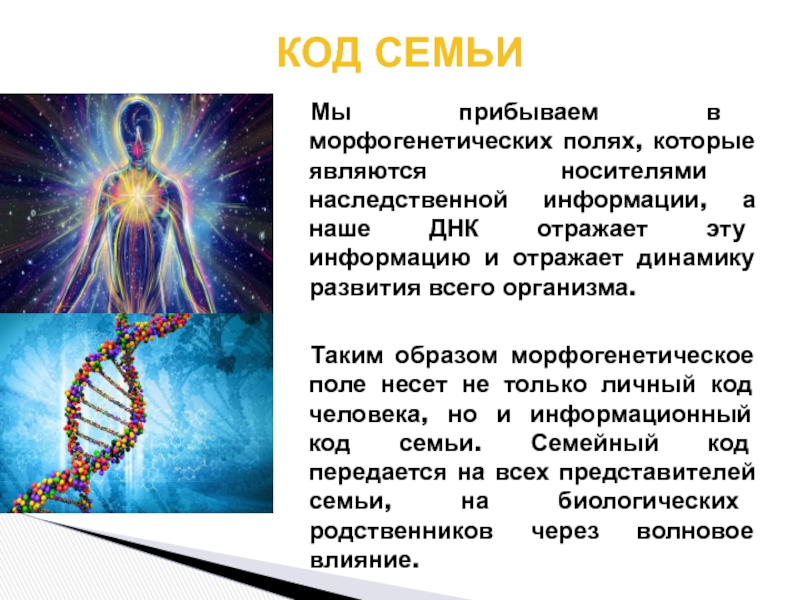 КОД СЕМЬИ

Мы прибываем в морфогенетических полях, которые являются носителями наследственной информации, а наше ДНК отражает эту информацию и отражает динамику развития всего организма.

Таким образом морфогенетическое поле несет не только личный код человека, но и информационный код семьи. Семейный код передается на всех представителей семьи, на биологических родственников через волновое влияние.